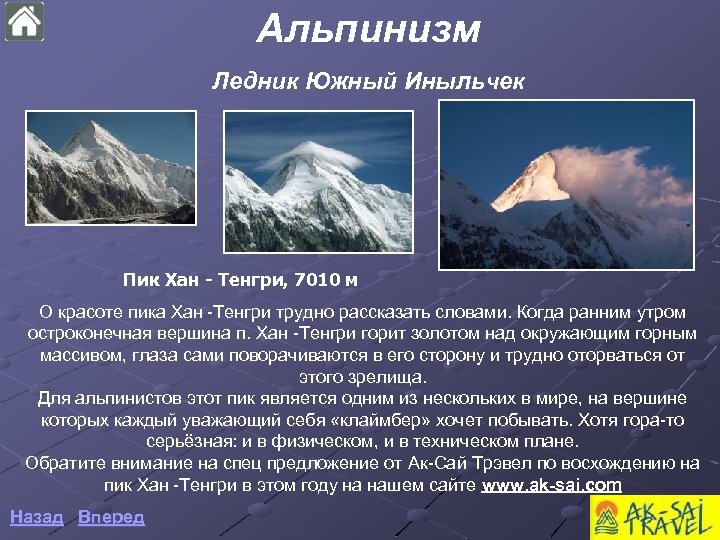 Альпинизм

Ледник Южный Иныльчек

Пик Хан - Тенгри, 7010 м

О красоте пика Хан -Тенгри трудно рассказать словами. Когда ранним утром остроконечная вершина п. Хан -Тенгри горит золотом над окружающим горным массивом, глаза сами поворачиваются в его сторону и трудно оторваться от этого зрелища.
Для альпинистов этот пик является одним из нескольких в мире, на вершине которых каждый уважающий себя «клаймбер» хочет побывать. Хотя гора-то серьёзная: и в физическом, и в техническом плане.
Обратите внимание на спец предложение от Ак-Сай Трэвел по восхождению на пик Хан -Тенгри в этом году на нашем сайте www.ak-sai.com

Назад Вперед

AK-SAI TRAVEL